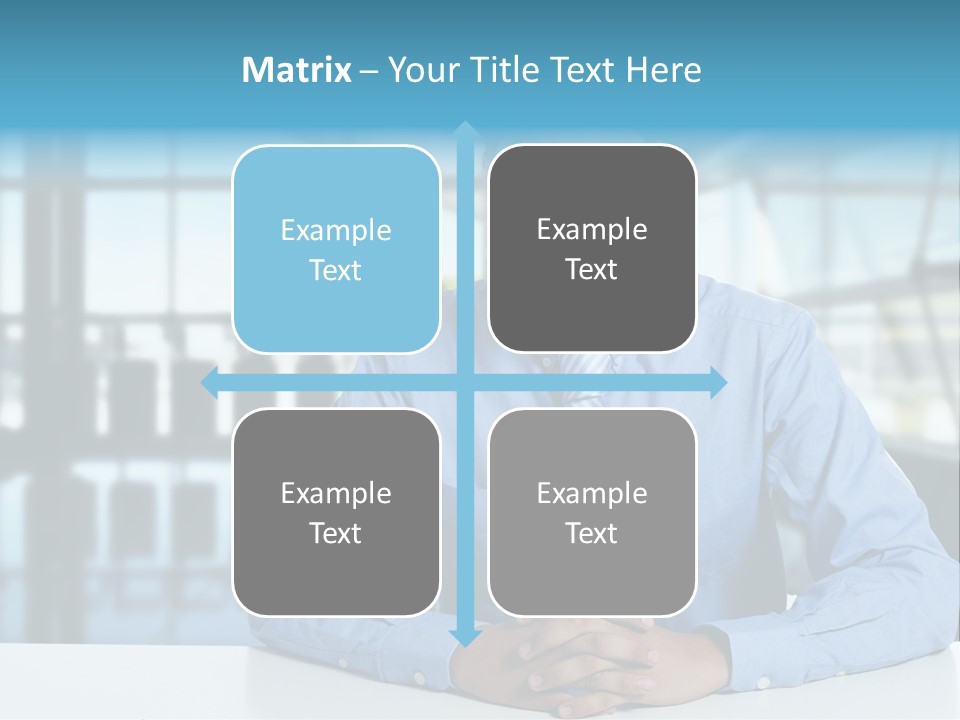 Matrix – Your Title Text Here

Example Text

Example Text

Example Text

Example Text